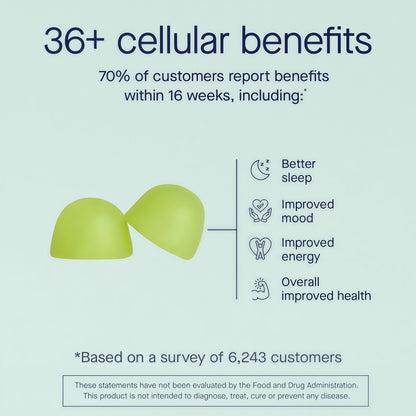 36+ cellular benefits

70% of customers report benefits within 16 weeks, including:*

Better sleep

Improved mood

Improved energy

Overall improved health

*Based on a survey of 6,243 customers

These statements have not been evaluated by the Food and Drug Administration. This product is not intended to diagnose, treat, cure or prevent any disease.